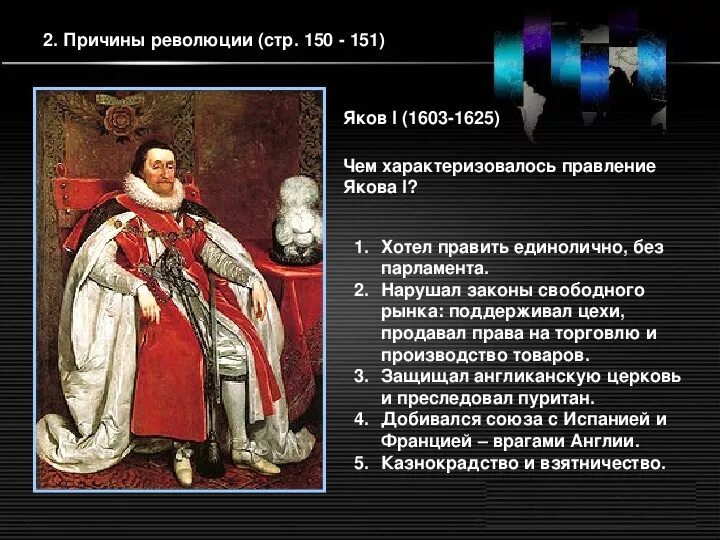 2. Причины революции (стр. 150 - 151)

Яков I (1603-1625)

Чем характеризовалось правление Якова I?

1. Хотел править единолично, без парламента.
2. Нарушал законы свободного рынка: поддерживал цехи, продавал права на торговлю и производство товаров.
3. Защищал англиканскую церковь и преследовал пуритан.
4. Добивался союза с Испанией и Францией – врагами Англии.
5. Казнокрадство и взятничество.